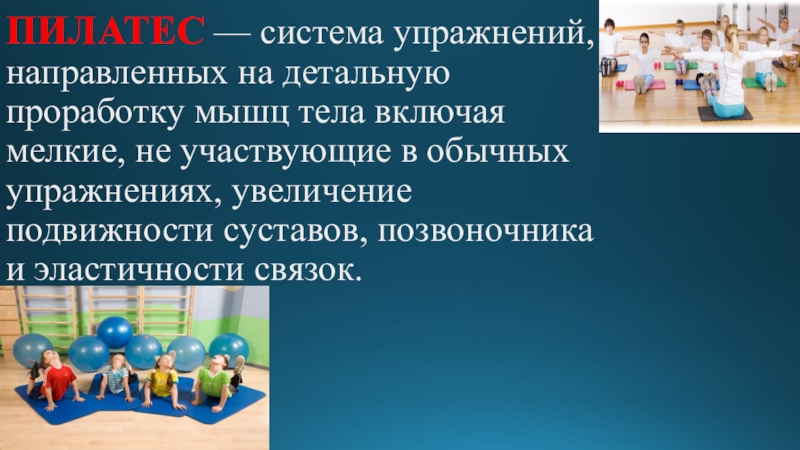 ПИЛАТЕС — система упражнений, направленных на детальную проработку мышц тела включая мелкие, не участвующие в обычных упражнениях, увеличение подвижности суставов, позвоночника и эластичности связок.